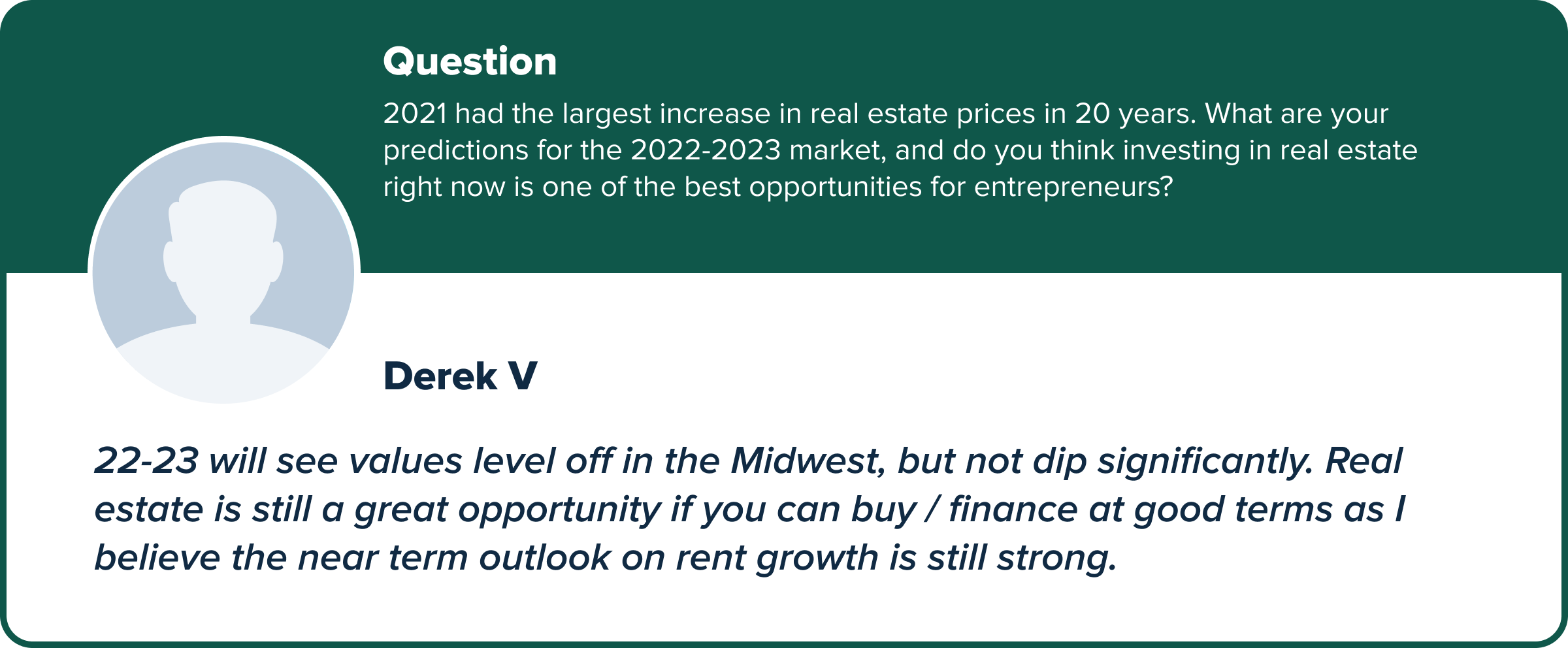 Question

2021 had the largest increase in real estate prices in 20 years. What are your predictions for the 2022-2023 market, and do you think investing in real estate right now is one of the best opportunities for entrepreneurs?

Derek V

22-23 will see values level off in the Midwest, but not dip significantly. Real estate is still a great opportunity if you can buy / finance at good terms as I believe the near term outlook on rent growth is still strong.